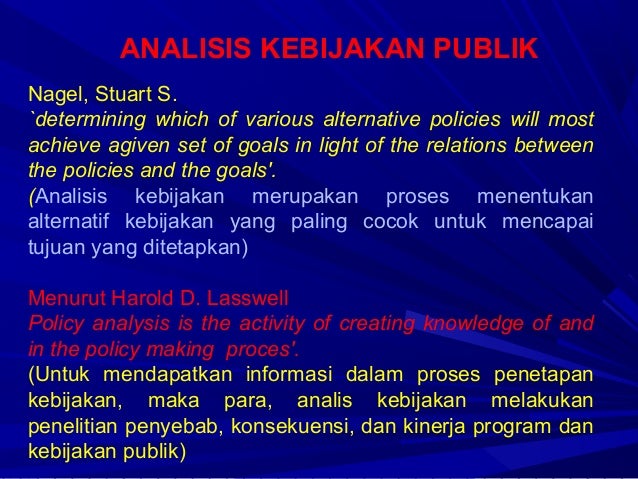 ANALISIS KEBIJAKAN PUBLIK

Nagel, Stuart S.
`determining which of various alternative policies will most achieve agiven set of goals in light of the relations between the policies and the goals'.
(Analisis kebijakan merupakan proses menentukan alternatif kebijakan yang paling cocok untuk mencapai tujuan yang ditetapkan)

Menurut Harold D. Lasswell
Policy analysis is the activity of creating knowledge of and in the policy making proces'.
(Untuk mendapatkan informasi dalam proses penetapan kebijakan, maka para, analis kebijakan melakukan penelitian penyebab, konsekuensi, dan kinerja program dan kebijakan publik)